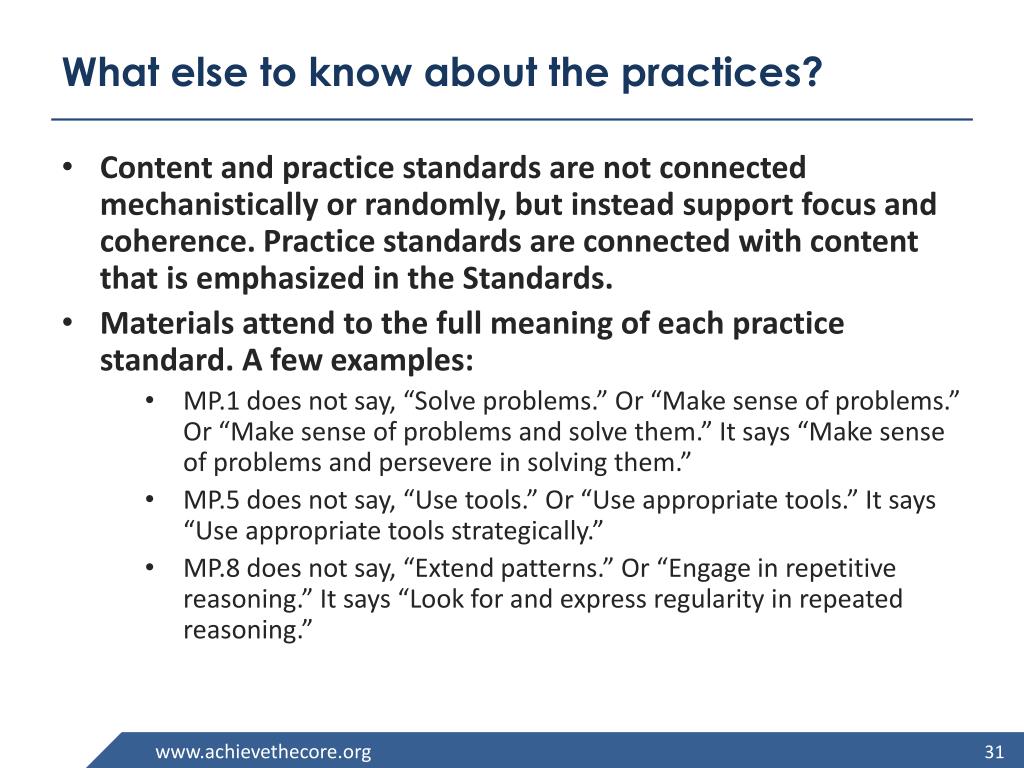 What else to know about the practices?

• Content and practice standards are not connected mechanistically or randomly, but instead support focus and coherence. Practice standards are connected with content that is emphasized in the Standards.

• Materials attend to the full meaning of each practice standard. A few examples:

  • MP.1 does not say, “Solve problems.” Or “Make sense of problems.” Or “Make sense of problems and solve them.” It says “Make sense of problems and persevere in solving them.”

  • MP.5 does not say, “Use tools.” Or “Use appropriate tools.” It says “Use appropriate tools strategically.”

  • MP.8 does not say, “Extend patterns.” Or “Engage in repetitive reasoning.” It says “Look for and express regularity in repeated reasoning.”

www.achievethecore.org

31